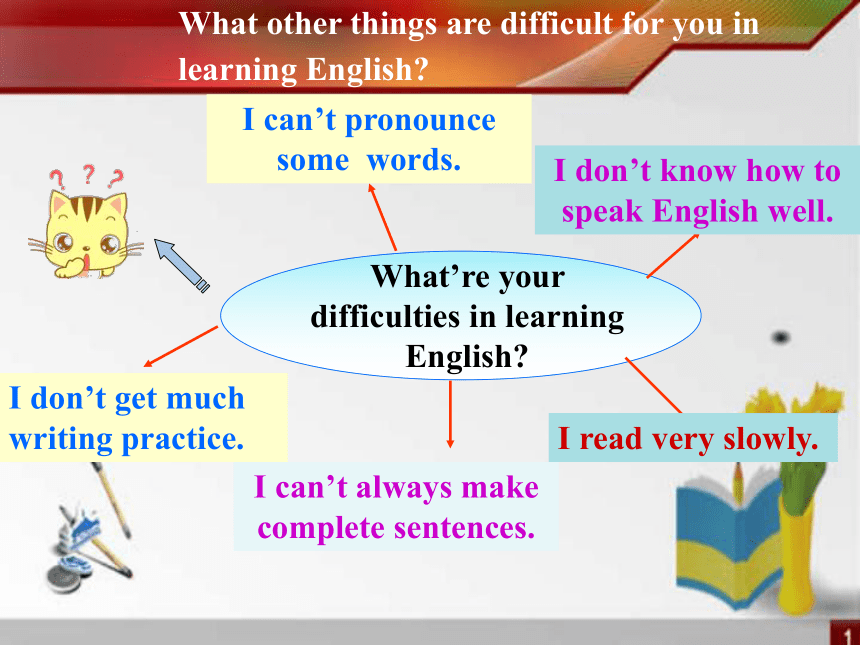 What other things are difficult for you in learning English?

I can’t pronounce some words.

I don’t know how to speak English well.

? ? ?

What’re your difficulties in learning English?

I don’t get much writing practice.

I read very slowly.

I can’t always make complete sentences.

1